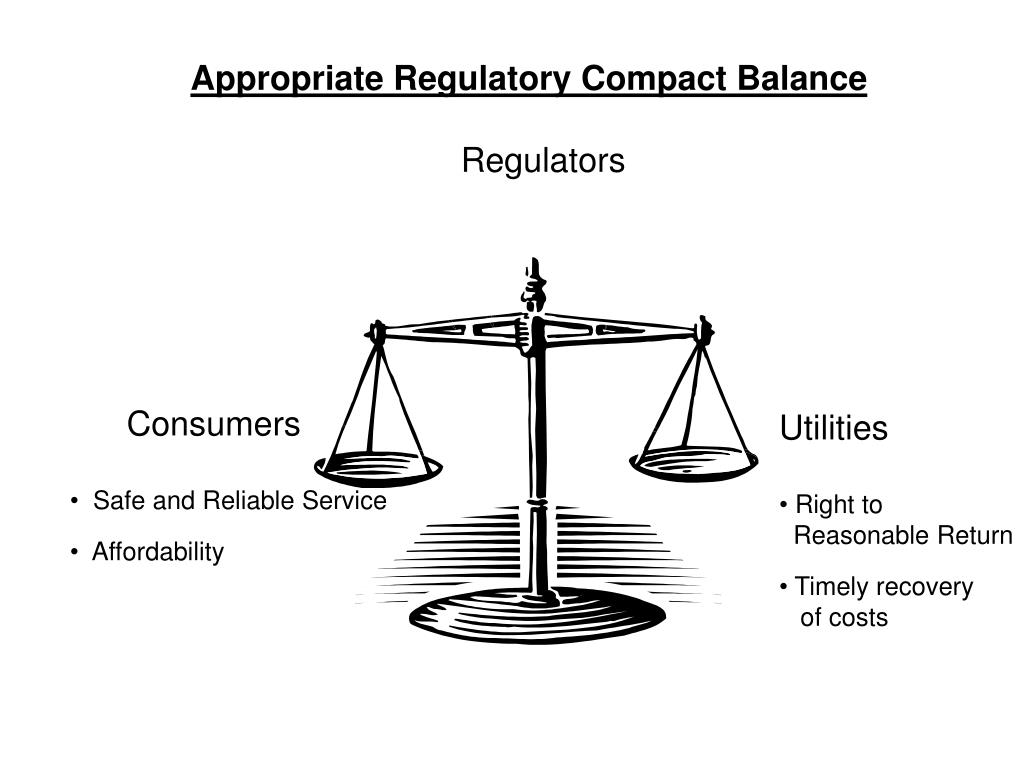 Appropriate Regulatory Compact Balance

Regulators

Consumers

• Safe and Reliable Service

• Affordability

Utilities

• Right to Reasonable Return

• Timely recovery of costs